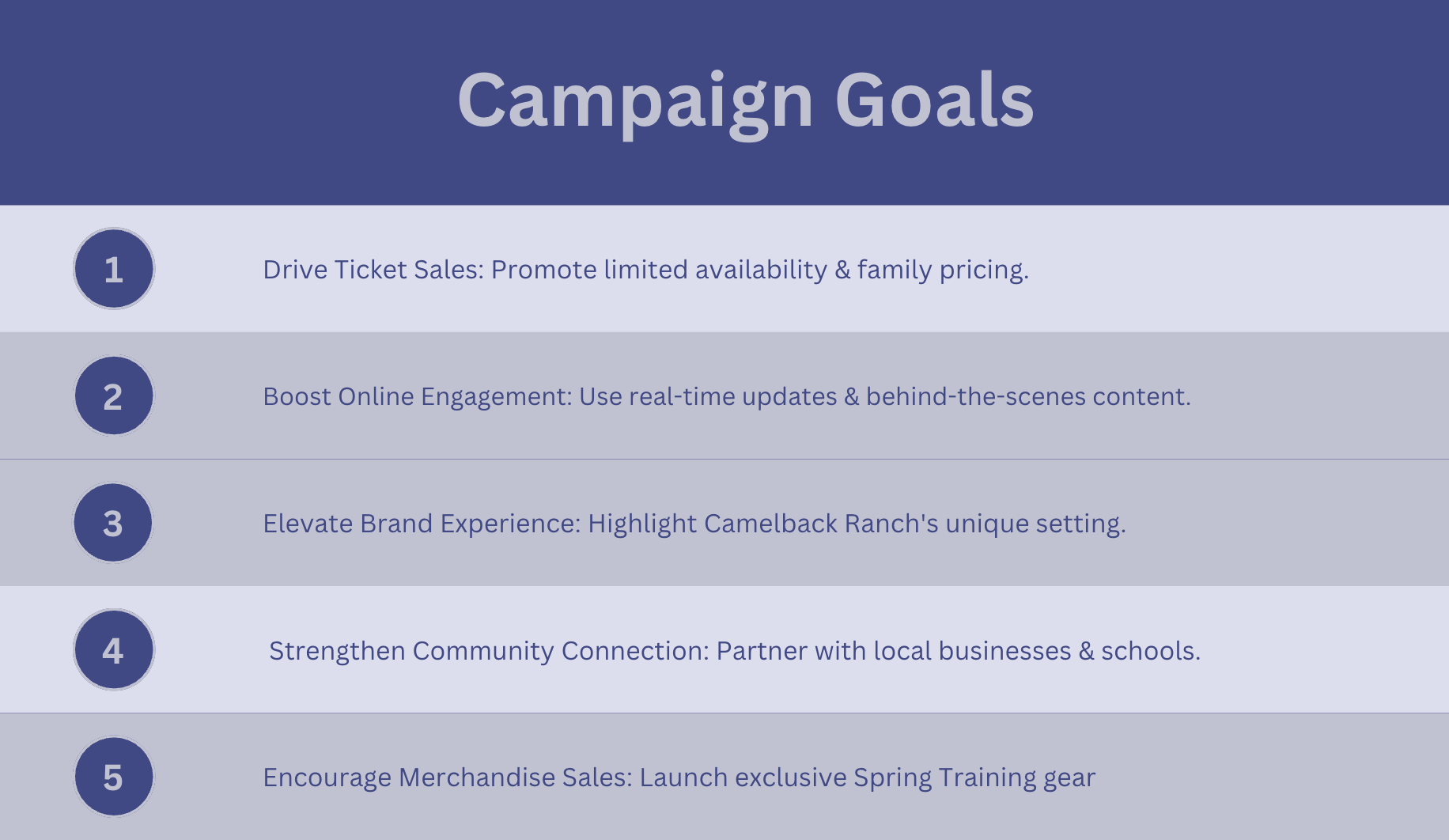 Campaign Goals

1

Drive Ticket Sales: Promote limited availability & family pricing.

2

Boost Online Engagement: Use real-time updates & behind-the-scenes content.

3

Elevate Brand Experience: Highlight Camelback Ranch's unique setting.

4

Strengthen Community Connection: Partner with local businesses & schools.

5

Encourage Merchandise Sales: Launch exclusive Spring Training gear